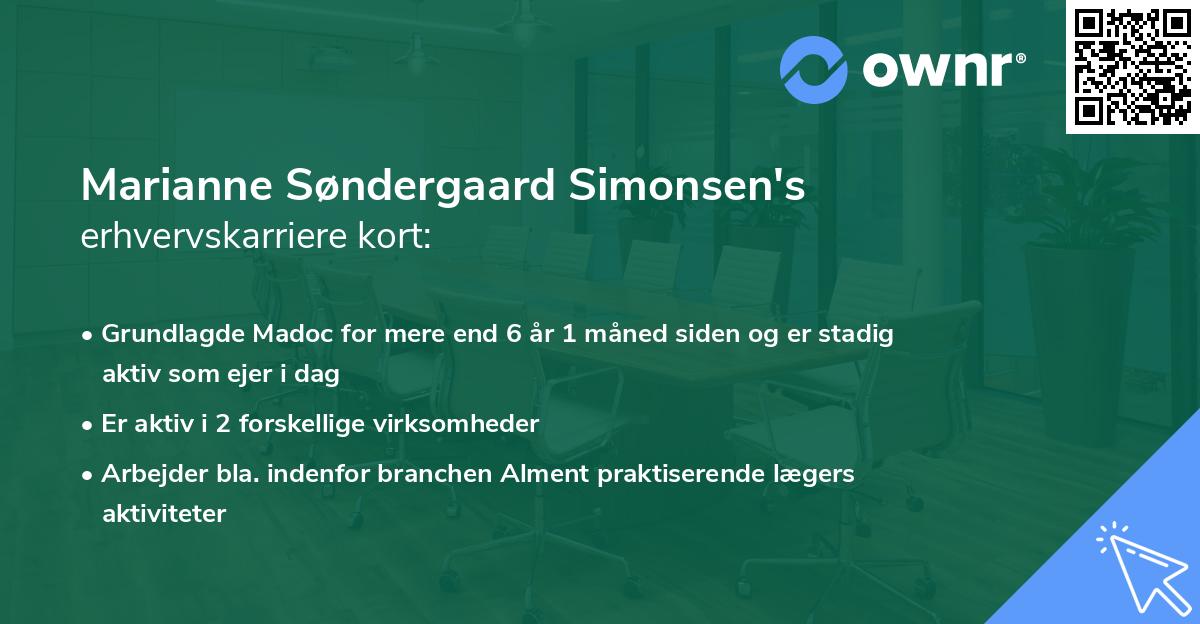 ownr®

Marianne Søndergaard Simonsen's
erhvervskarriere kort:

• Grundlagde Madoc for mere end 6 år 1 måned siden og er stadig aktiv som ejer i dag
• Er aktiv i 2 forskellige virksomheder
• Arbejder bla. indenfor branchen Alment praktiserende lægers aktiviteter